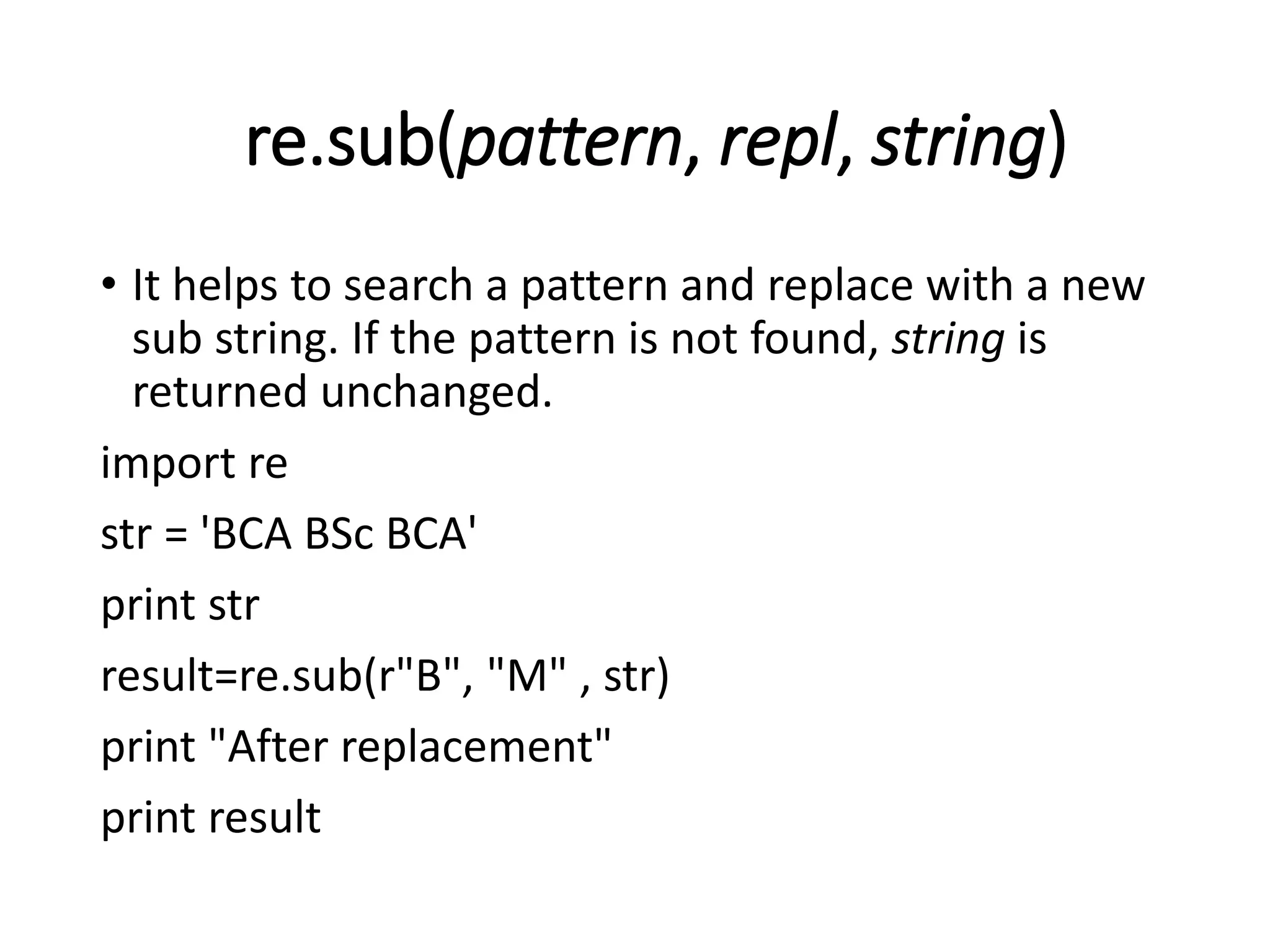 re.sub(pattern, repl, string)

• It helps to search a pattern and replace with a new sub string. If the pattern is not found, string is returned unchanged.

import re

str = 'BCA BSc BCA'

print str

result=re.sub(r"B", "M" , str)

print "After replacement"

print result